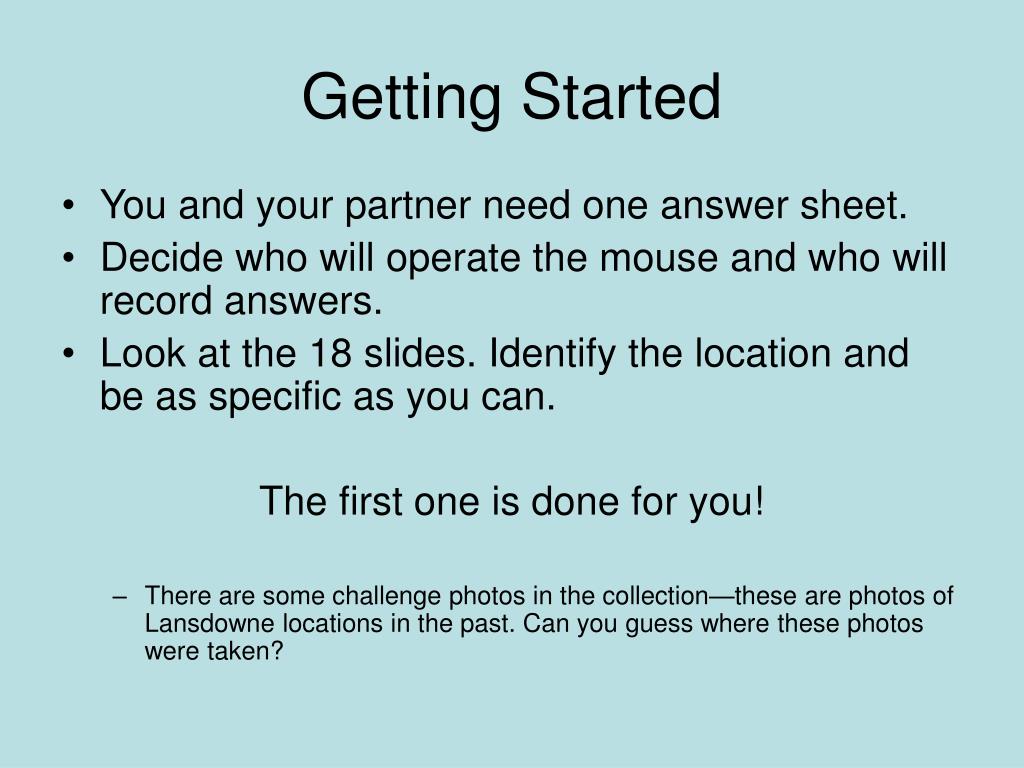 Getting Started

• You and your partner need one answer sheet.
• Decide who will operate the mouse and who will record answers.
• Look at the 18 slides. Identify the location and be as specific as you can.

The first one is done for you!

– There are some challenge photos in the collection—these are photos of Lansdowne locations in the past. Can you guess where these photos were taken?